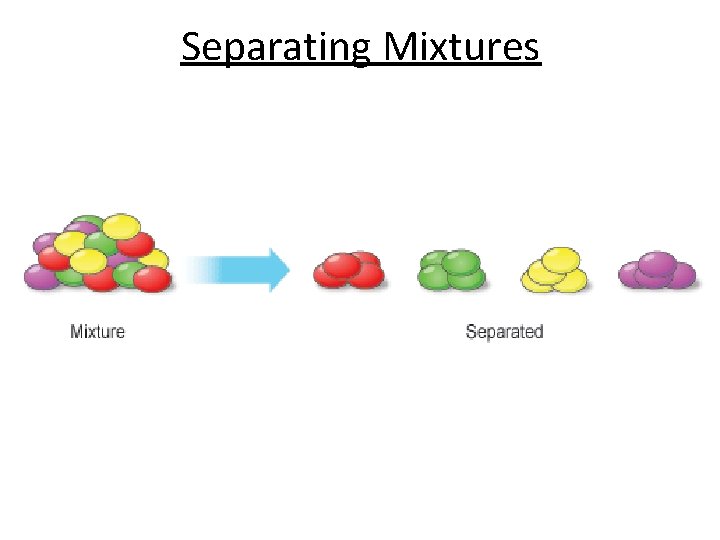 Separating Mixtures

Mixture

Separated